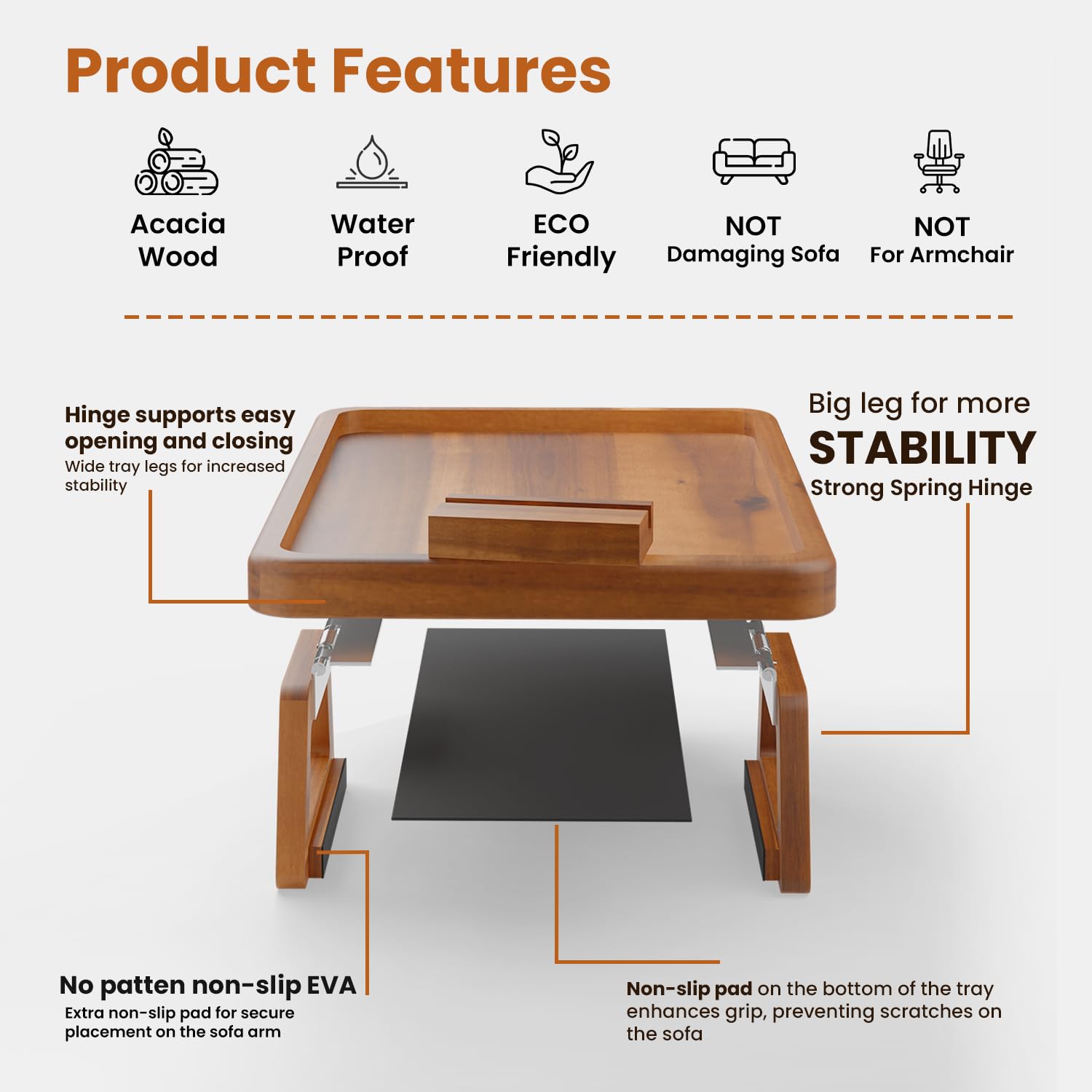 Product Features

Acacia Wood

Water Proof

ECO Friendly

NOT Damaging Sofa

NOT For Armchair

Hinge supports easy opening and closing
Wide tray legs for increased stability

Big leg for more
STABILITY
Strong Spring Hinge

No patten non-slip EVA
Extra non-slip pad for secure placement on the sofa arm

Non-slip pad on the bottom of the tray enhances grip, preventing scratches on the sofa